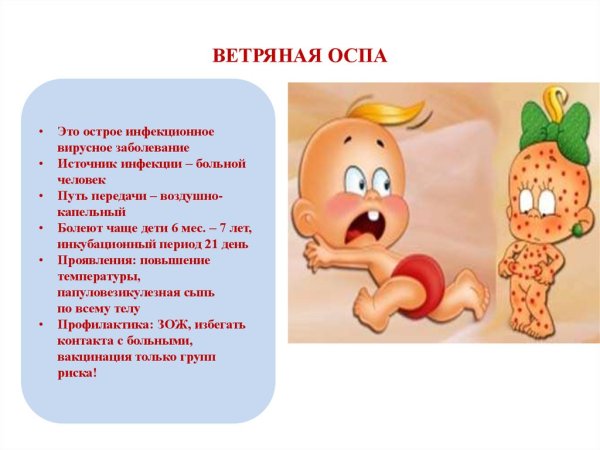 ВЕТРЯНАЯ ОСПА

• Это острое инфекционное вирусное заболевание
• Источник инфекции – больной человек
• Путь передачи – воздушно-капельный
• Болеют чаще дети 6 мес. – 7 лет, инкубационный период 21 день
• Проявления: повышение температуры, папуловезикулезная сыпь по всему телу
• Профилактика: ЗОЖ, избегать контакта с больными, вакцинация только групп риска!